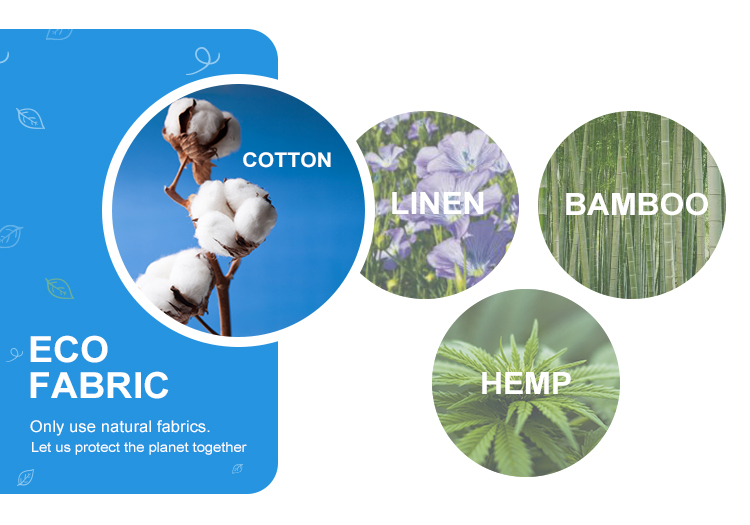 COTTON

LINEN

BAMBOO

HEMP

ECO FABRIC

Only use natural fabrics.
Let us protect the planet together